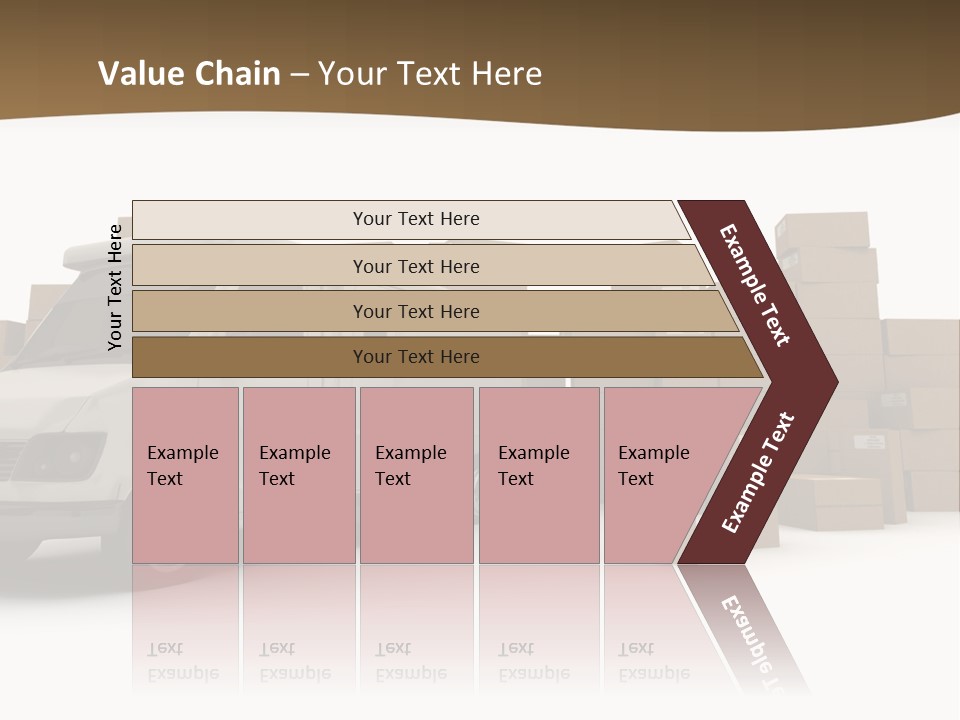 Value Chain – Your Text Here

Your Text Here

Your Text Here

Your Text Here

Your Text Here

Your Text Here

Example Text

Example Text

Example Text

Example Text

Example Text

Example Text

Example Text